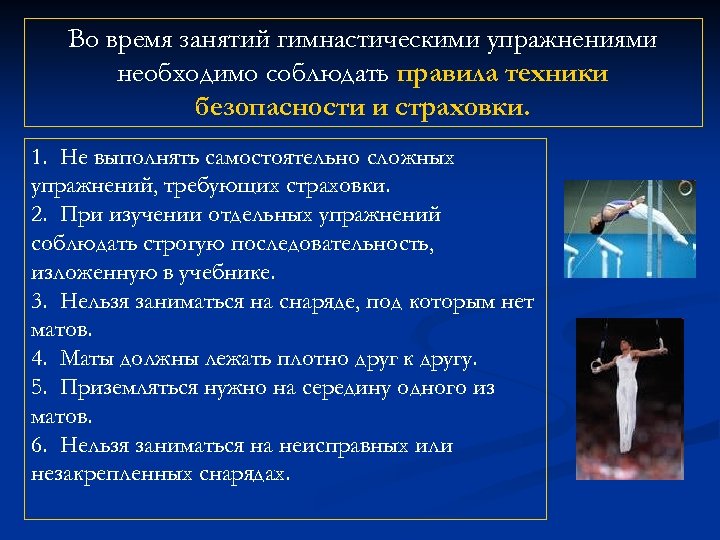 Во время занятий гимнастическими упражнениями необходимо соблюдать правила техники безопасности и страховки.

1. Не выполнять самостоятельно сложных упражнений, требующих страховки.
2. При изучении отдельных упражнений соблюдать строгую последовательность, изложенную в учебнике.
3. Нельзя заниматься на снаряде, под которым нет матов.
4. Маты должны лежать плотно друг к другу.
5. Приземляться нужно на середину одного из матов.
6. Нельзя заниматься на неисправных или незакрепленных снарядах.